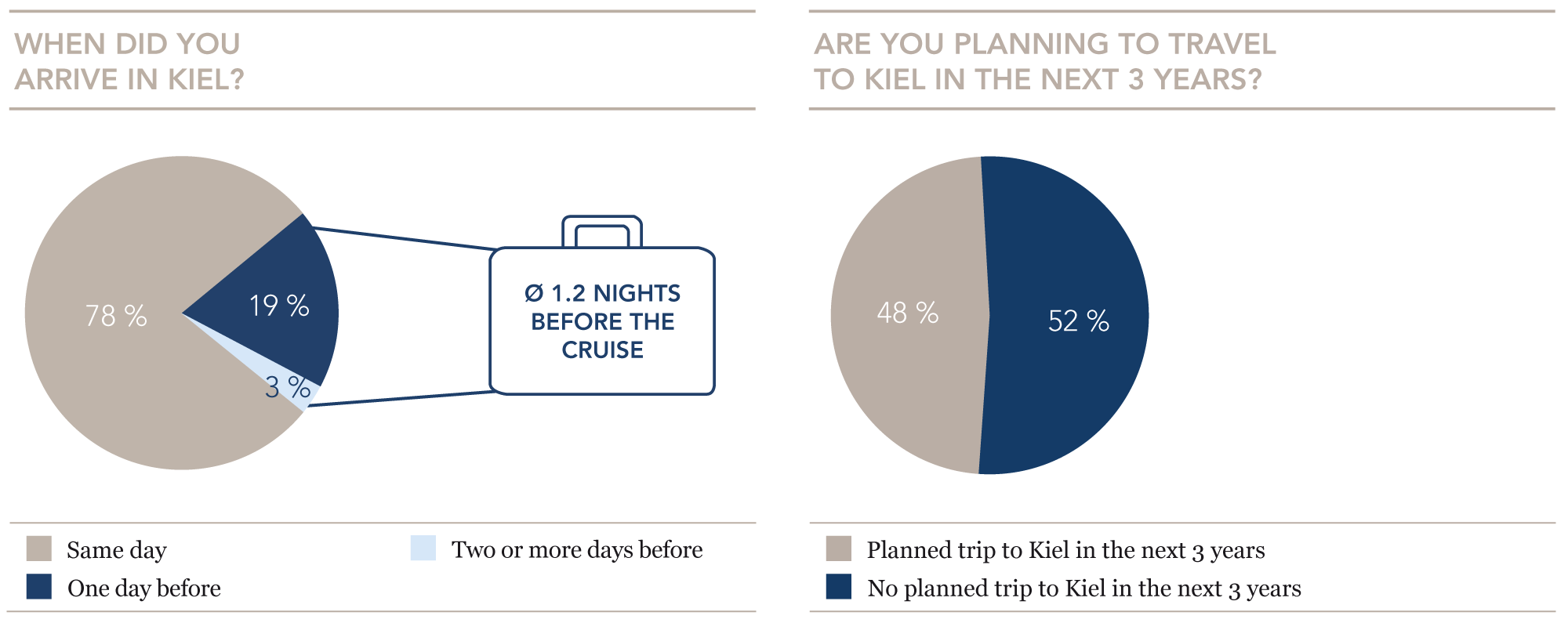 WHEN DID YOU ARRIVE IN KIEL?

78 %

19 %

3 %

Ø 1.2 NIGHTS BEFORE THE CRUISE

Same day

One day before

Two or more days before

ARE YOU PLANNING TO TRAVEL TO KIEL IN THE NEXT 3 YEARS?

48 %

52 %

Planned trip to Kiel in the next 3 years

No planned trip to Kiel in the next 3 years